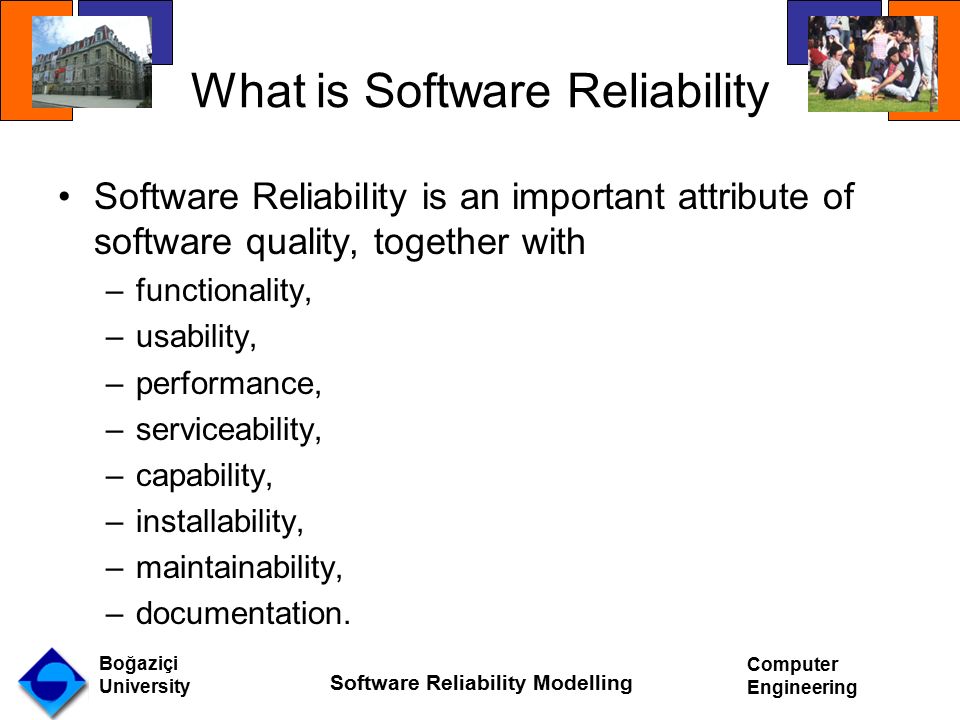 What is Software Reliability

• Software Reliability is an important attribute of software quality, together with
– functionality,
– usability,
– performance,
– serviceability,
– capability,
– installability,
– maintainability,
– documentation.

Boğaziçi University

Software Reliability Modelling

Computer Engineering